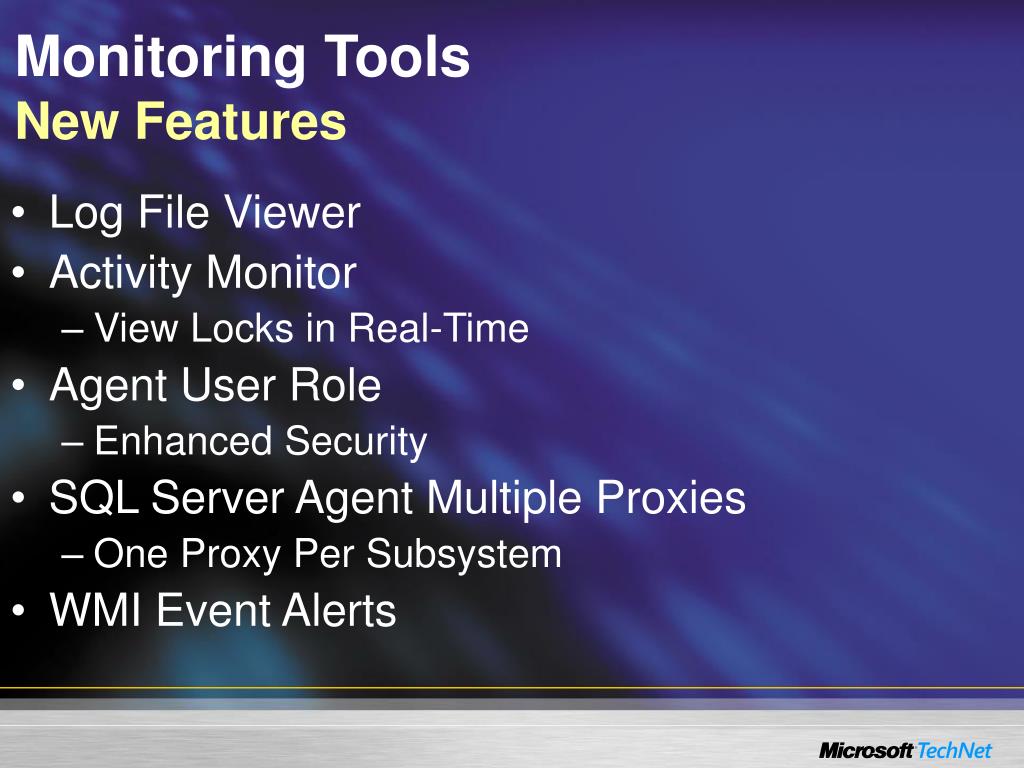 Monitoring Tools
New Features

• Log File Viewer
• Activity Monitor
– View Locks in Real-Time
• Agent User Role
– Enhanced Security
• SQL Server Agent Multiple Proxies
– One Proxy Per Subsystem
• WMI Event Alerts

Microsoft TechNet